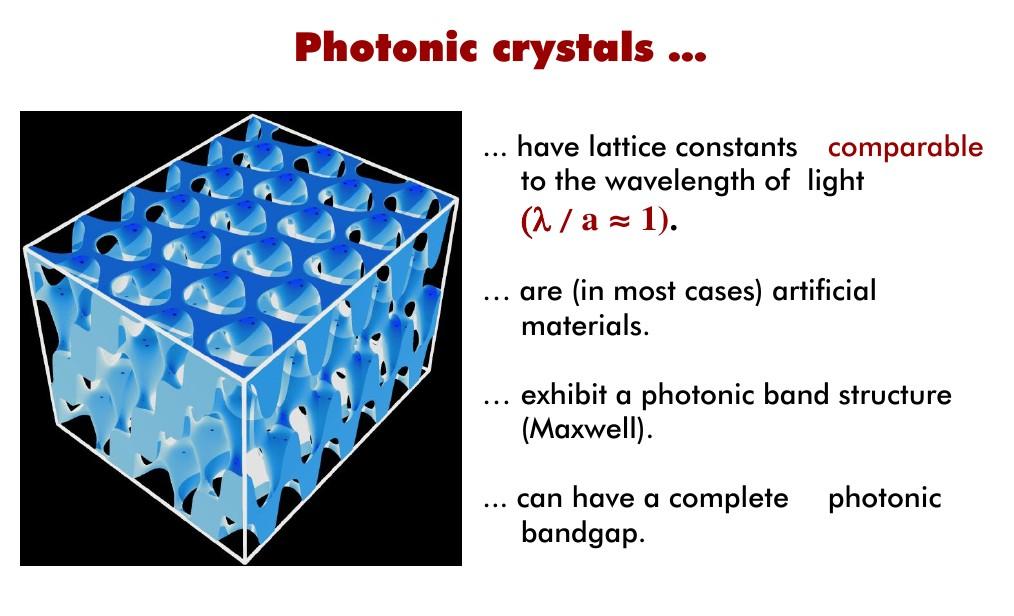 Photonic crystals ...

... have lattice constants comparable to the wavelength of light $(\lambda / a \approx 1)$.

... are (in most cases) artificial materials.

... exhibit a photonic band structure (Maxwell).

... can have a complete photonic bandgap.